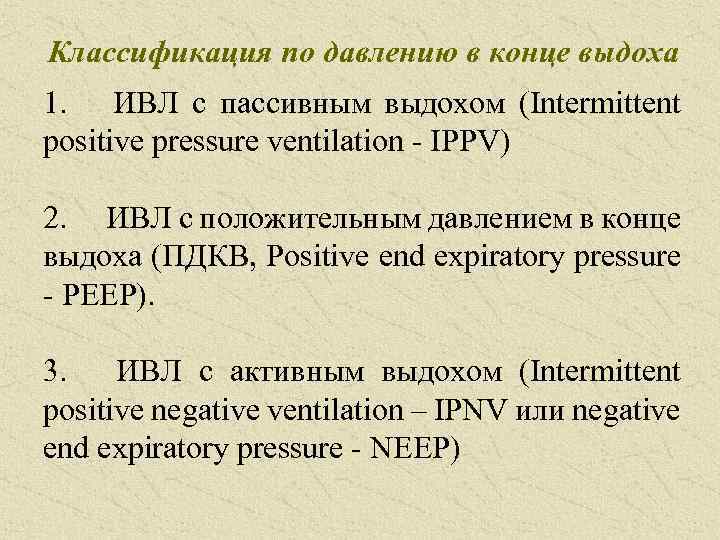 Классификация по давлению в конце выдоха

1. ИВЛ с пассивным выдохом (Intermittent positive pressure ventilation - IPPV)

2. ИВЛ с положительным давлением в конце выдоха (ПДКВ, Positive end expiratory pressure - PEEP).

3. ИВЛ с активным выдохом (Intermittent positive negative ventilation – IPNV или negative end expiratory pressure - NEEP)